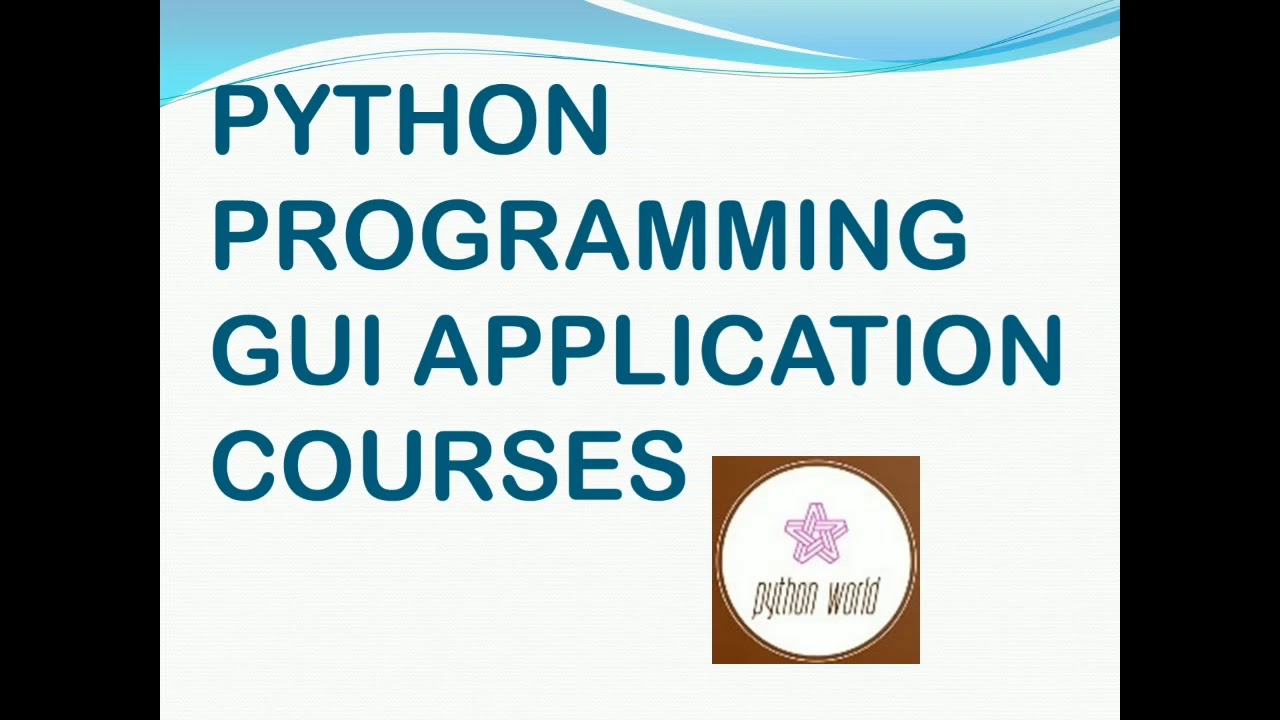 PYTHON PROGRAMMING GUI APPLICATION COURSES

python world